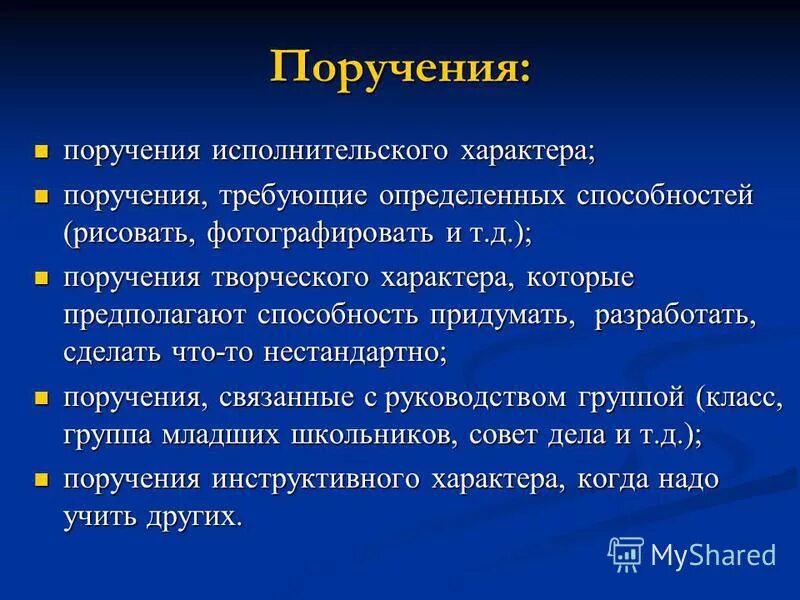 Поручения:

- поручения исполнительского характера;
- поручения, требующие определенных способностей (рисовать, фотографировать и т.д.);
- поручения творческого характера, которые предполагают способность придумать, разработать, сделать что-то нестандартно;
- поручения, связанные с руководством группой (класс, группа младших школьников, совет дела и т.д.);
- поручения инструктивного характера, когда надо учить других.

MyShared